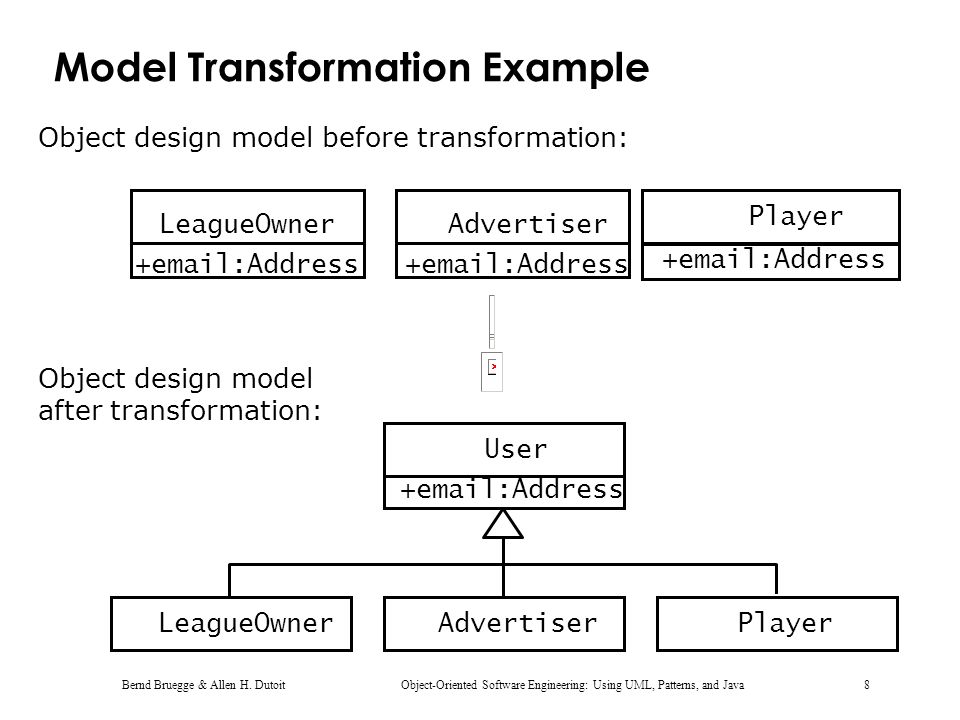 Model Transformation Example

Object design model before transformation:

LeagueOwner
+email:Address

Advertiser
+email:Address

Player
+email:Address

Object design model after transformation:

User
+email:Address

LeagueOwner

Advertiser

Player

Bernd Bruegge & Allen H. Dutoit

Object-Oriented Software Engineering: Using UML, Patterns, and Java

8